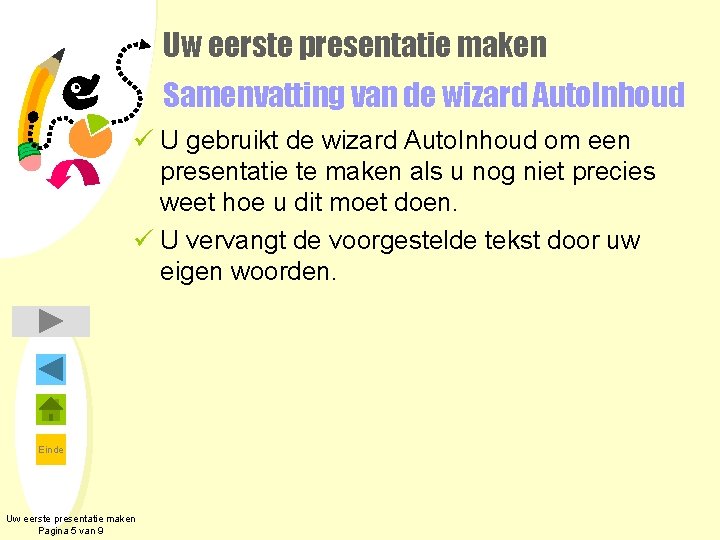 Uw eerste presentatie maken

Samenvatting van de wizard AutoInhoud

✓ U gebruikt de wizard AutoInhoud om een presentatie te maken als u nog niet precies weet hoe u dit moet doen.

✓ U vervangt de voorgestelde tekst door uw eigen woorden.

Einde

Uw eerste presentatie maken
Pagina 5 van 9